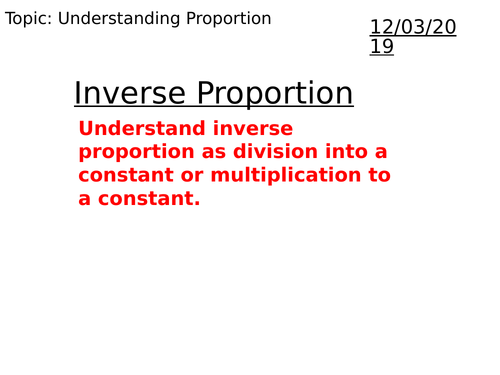 Topic: Understanding Proportion

12/03/2019

Inverse Proportion

Understand inverse proportion as division into a constant or multiplication to a constant.